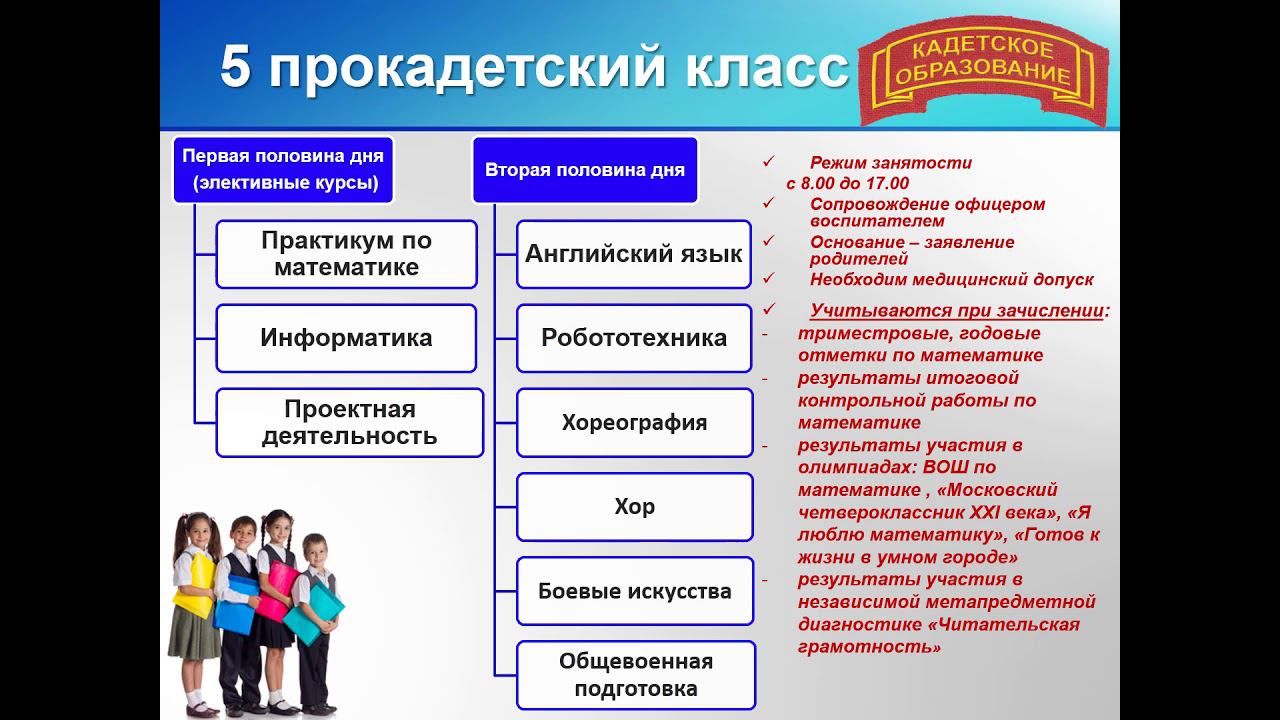 5 прокадетский класс

КАДЕТСКОЕ ОБРАЗОВАНИЕ

Первая половина дня (элективные курсы)

Практикум по математике

Информатика

Проектная деятельность

Вторая половина дня

Английский язык

Робототехника

Хореография

Хор

Боевые искусства

Общевоенная подготовка

✓ Режим занятости с 8.00 до 17.00
✓ Сопровождение офицером воспитателем
✓ Основание – заявление родителей
✓ Необходим медицинский допуск
✓ Учитываются при зачислении:
- триместровые, годовые отметки по математике
- результаты итоговой контрольной работы по математике
- результаты участия в олимпиадах: ВОШ по математике , «Московский четвероклассник XXI века», «Я люблю математику», «Готов к жизни в умном городе»
- результаты участия в независимой метапредметной диагностике «Читательская грамотность»